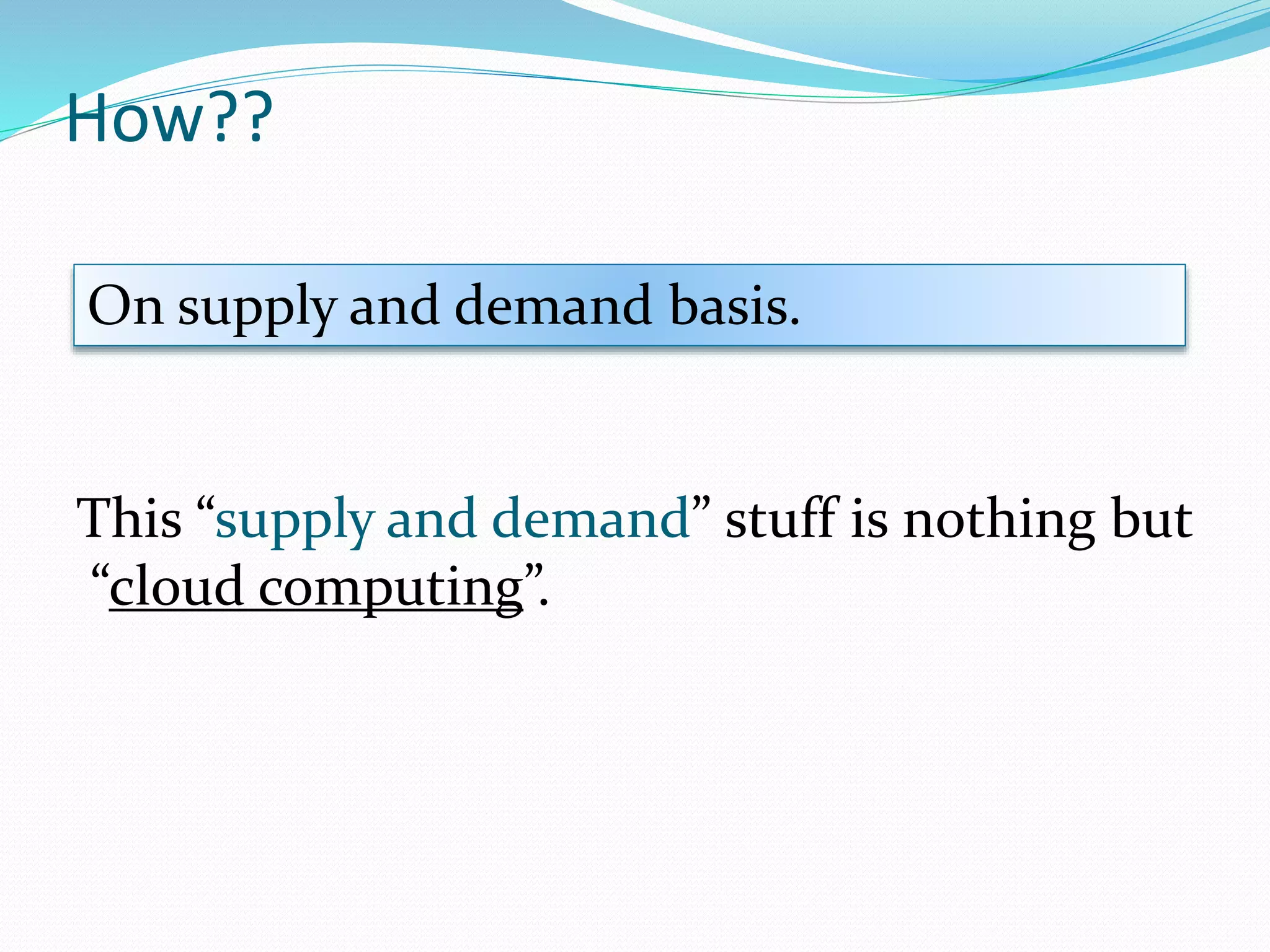 How??

On supply and demand basis.

This “supply and demand” stuff is nothing but “cloud computing”.